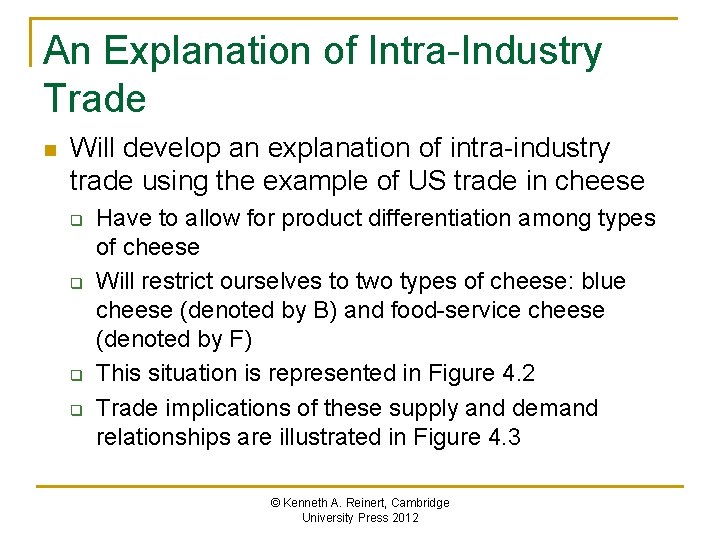 An Explanation of Intra-Industry Trade

Will develop an explanation of intra-industry trade using the example of US trade in cheese

Have to allow for product differentiation among types of cheese

Will restrict ourselves to two types of cheese: blue cheese (denoted by B) and food-service cheese (denoted by F)

This situation is represented in Figure 4.2

Trade implications of these supply and demand relationships are illustrated in Figure 4.3

© Kenneth A. Reinert, Cambridge University Press 2012